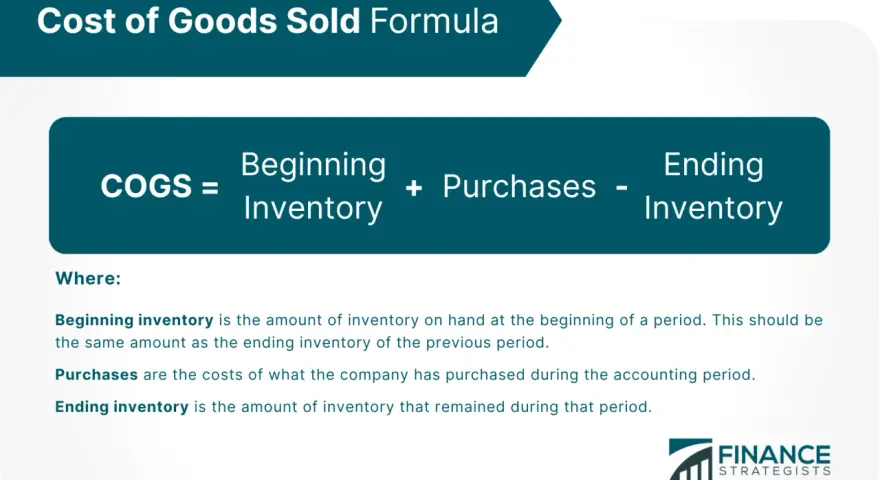 Cost of Goods Sold Formula

COGS = Beginning Inventory + Purchases - Ending Inventory

Where:

Beginning inventory is the amount of inventory on hand at the beginning of a period. This should be the same amount as the ending inventory of the previous period.

Purchases are the costs of what the company has purchased during the accounting period.

Ending inventory is the amount of inventory that remained during that period.

FINANCE STRATEGISTS